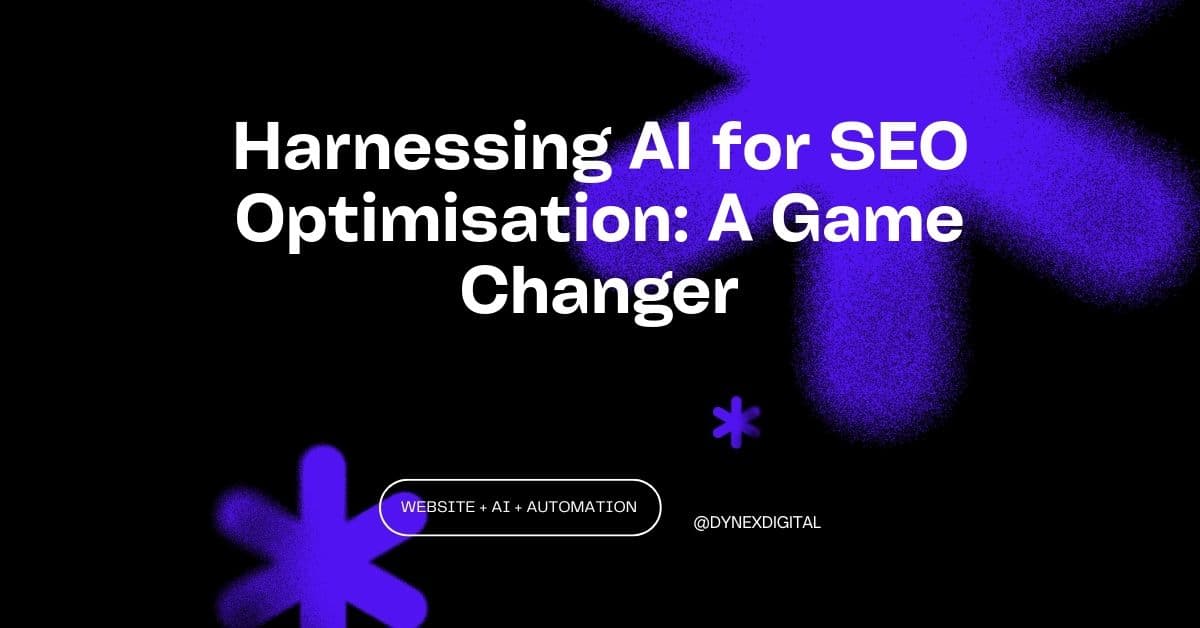 Harnessing AI for SEO Optimisation: A Game Changer

WEBSITE + AI + AUTOMATION

@DYNEXDIGITAL